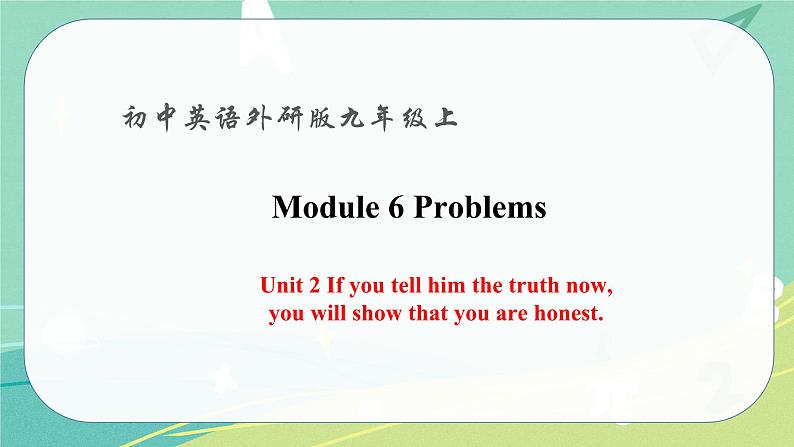 初中英语外研版九年级上

Module 6 Problems

Unit 2 If you tell him the truth now, you will show that you are honest.